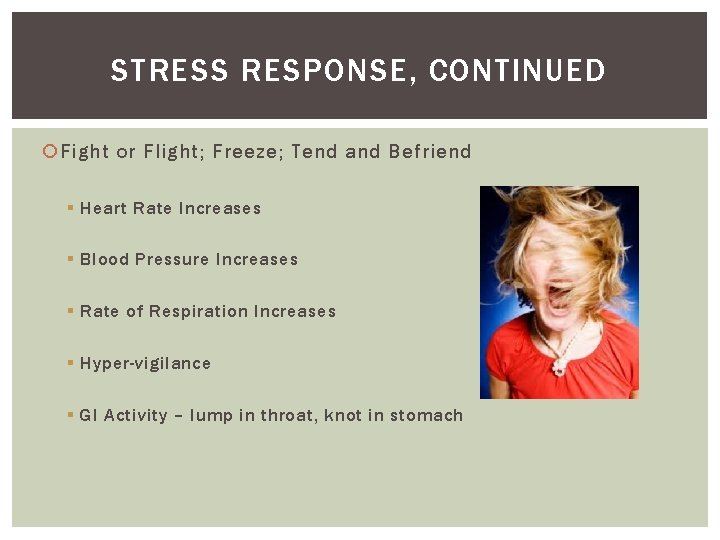 STRESS RESPONSE, CONTINUED

Fight or Flight; Freeze; Tend and Befriend

Heart Rate Increases

Blood Pressure Increases

Rate of Respiration Increases

Hyper-vigilance

GI Activity – lump in throat, knot in stomach